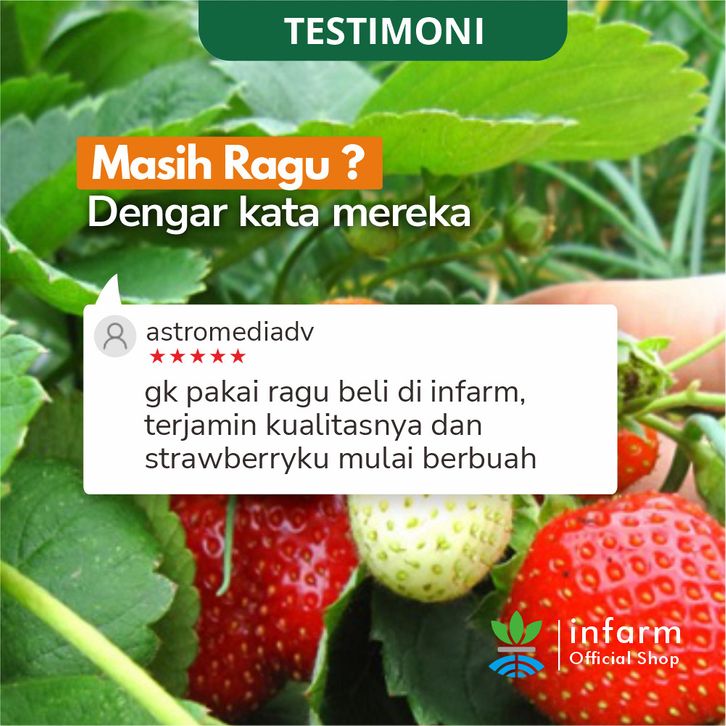 TESTIMONI

Masih Ragu ?
Dengar kata mereka

astromediadv
★★★★★
gk pakai ragu beli di infarm, terjamin kualitasnya dan strawberryku mulai berbuah

infarm
Official Shop